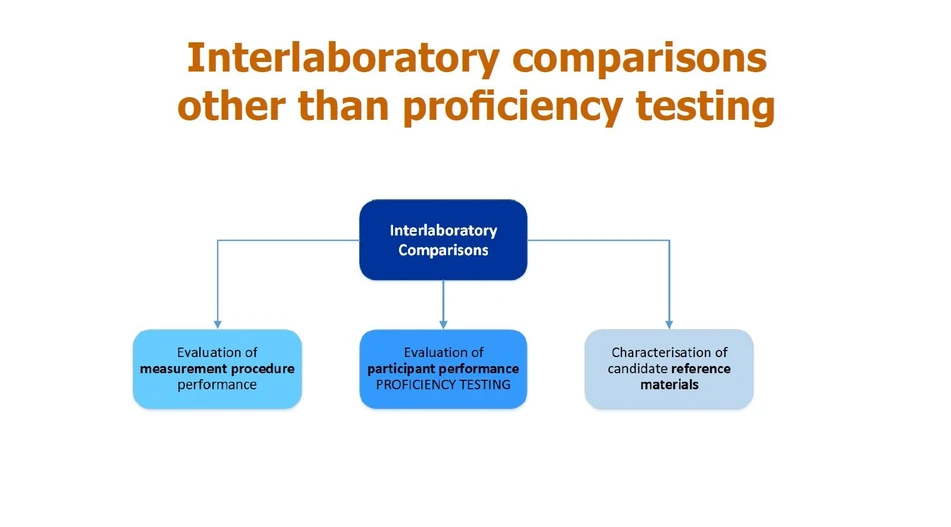 Interlaboratory comparisons other than proficiency testing

Interlaboratory Comparisons

Evaluation of measurement procedure performance

Evaluation of participant performance PROFICIENCY TESTING

Characterisation of candidate reference materials